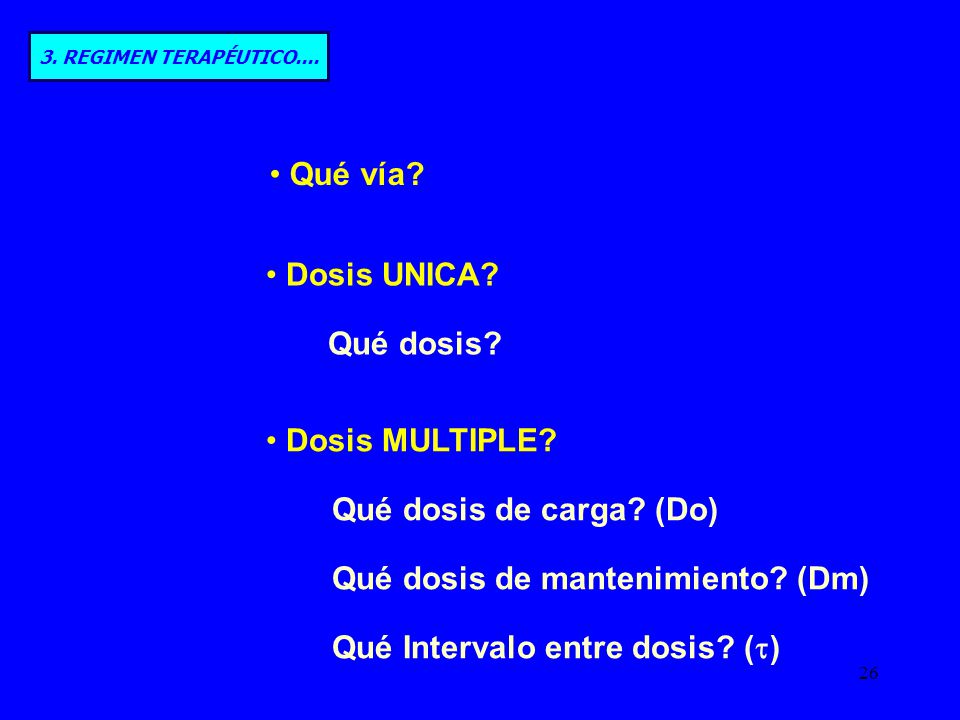 3. REGIMEN TERAPÉUTICO....

• Qué vía?

• Dosis UNICA?

Qué dosis?

• Dosis MULTIPLE?

Qué dosis de carga? (Do)

Qué dosis de mantenimiento? (Dm)

Qué Intervalo entre dosis? ($\tau$)

26